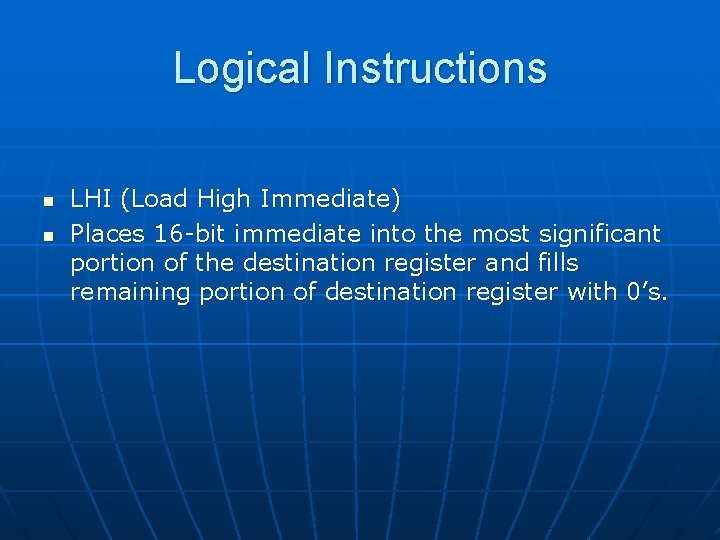 Logical Instructions

- LHI (Load High Immediate)
- Places 16-bit immediate into the most significant portion of the destination register and fills remaining portion of destination register with 0’s.